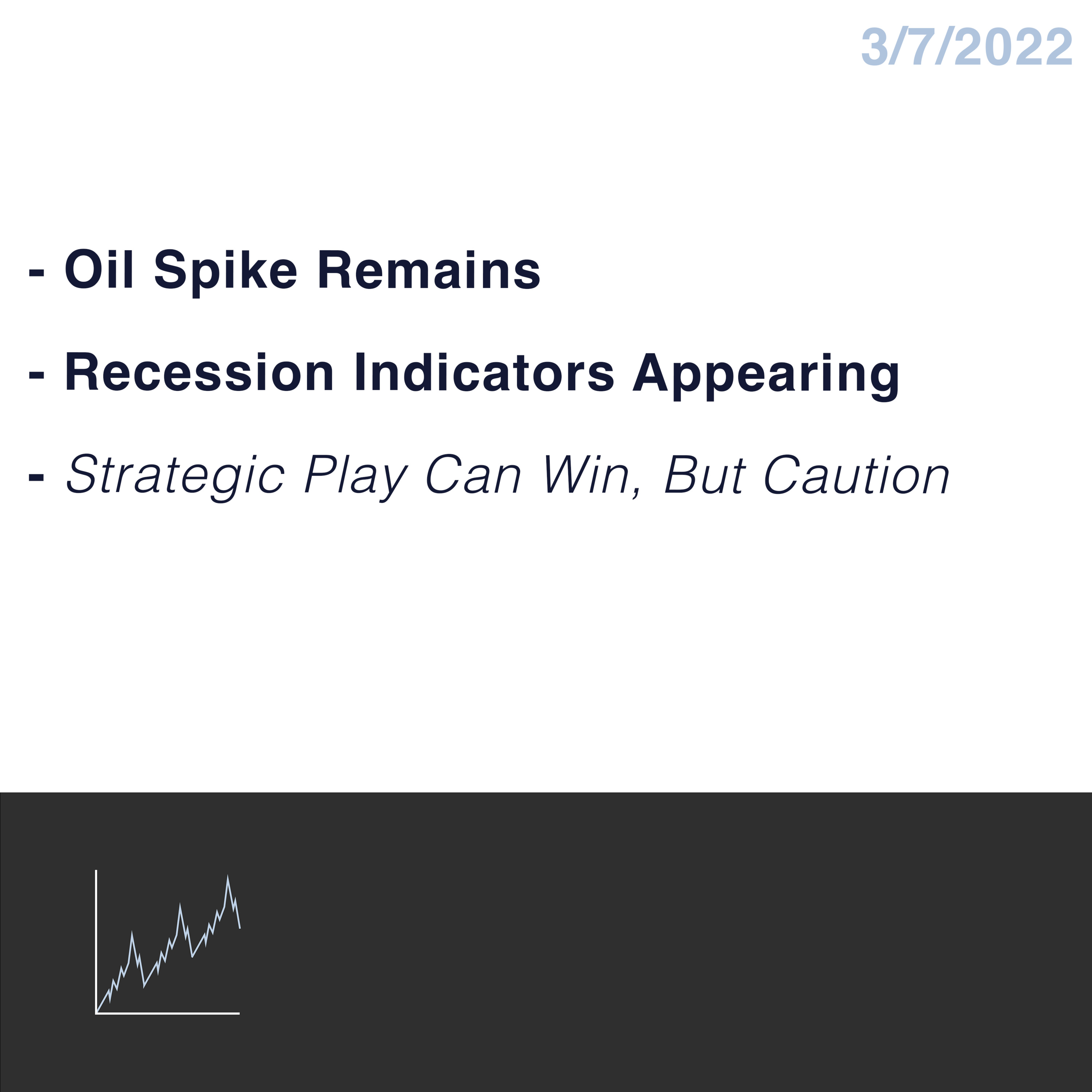 3/7/2022

- Oil Spike Remains

- Recession Indicators Appearing

- Strategic Play Can Win, But Caution